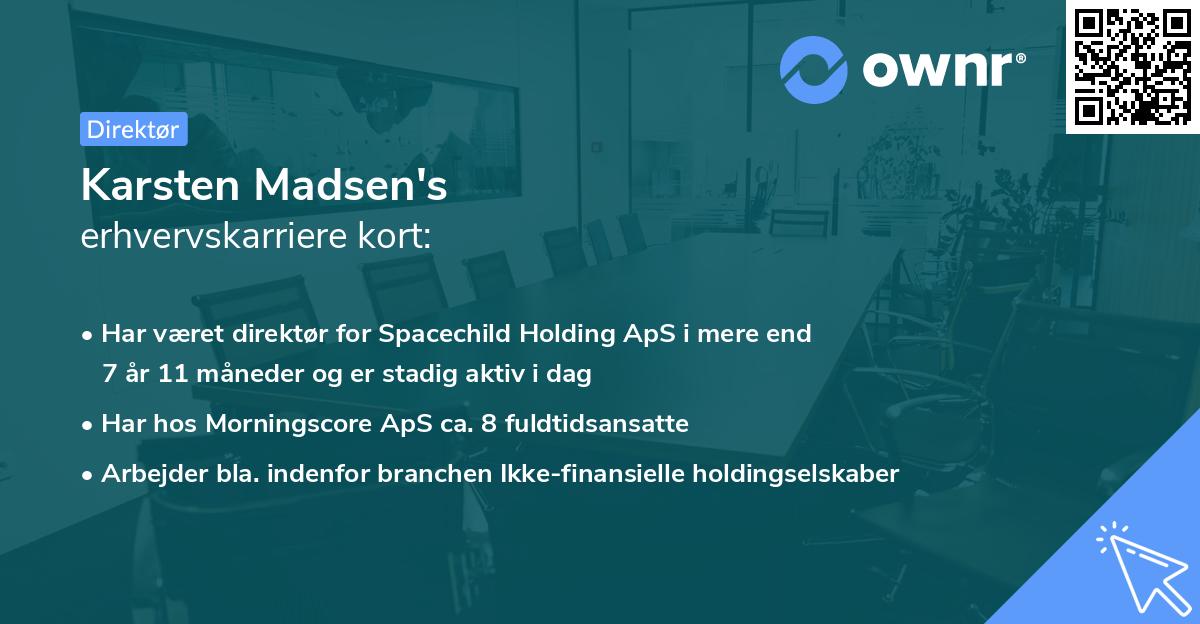 ownr®

Direktør

Karsten Madsen's
erhvervskarriere kort:

• Har været direktør for Spacechild Holding ApS i mere end 7 år 11 måneder og er stadig aktiv i dag

• Har hos Morningscore ApS ca. 8 fuldtidsansatte

• Arbejder bla. indenfor branchen Ikke-finansielle holdingselskaber